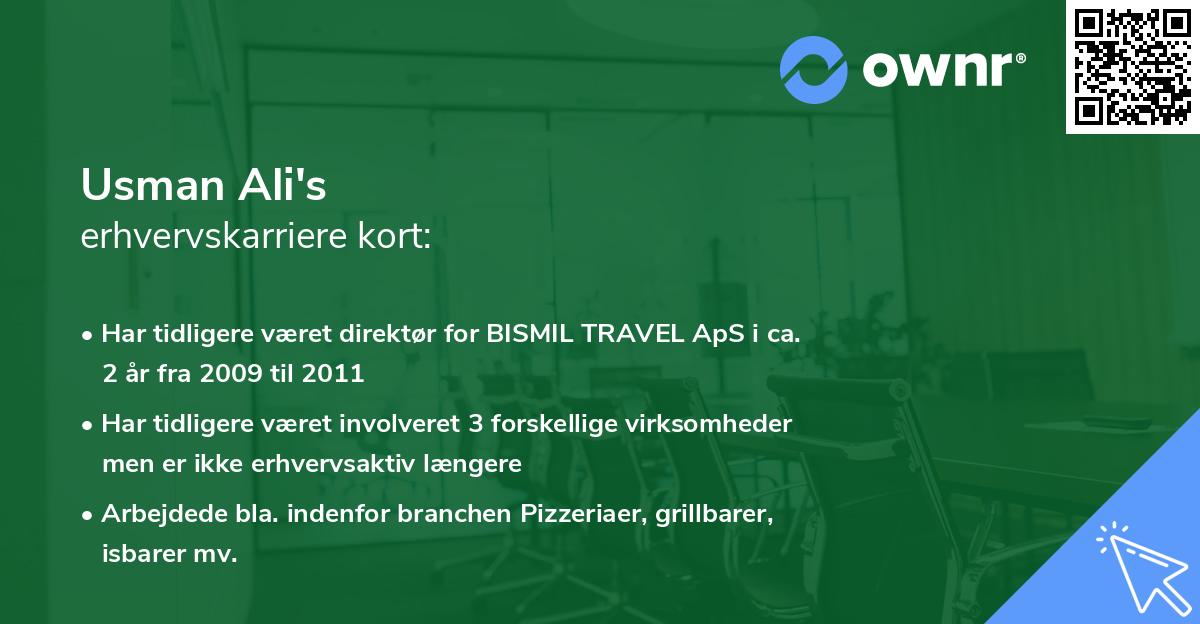 ownr®

Usman Ali's
erhvervskarriere kort:

• Har tidligere været direktør for BISMIL TRAVEL ApS i ca. 2 år fra 2009 til 2011

• Har tidligere været involveret 3 forskellige virksomheder men er ikke erhvervsaktiv længere

• Arbejdede bla. indenfor branchen Pizzeriaer, grillbarer, isbarer mv.